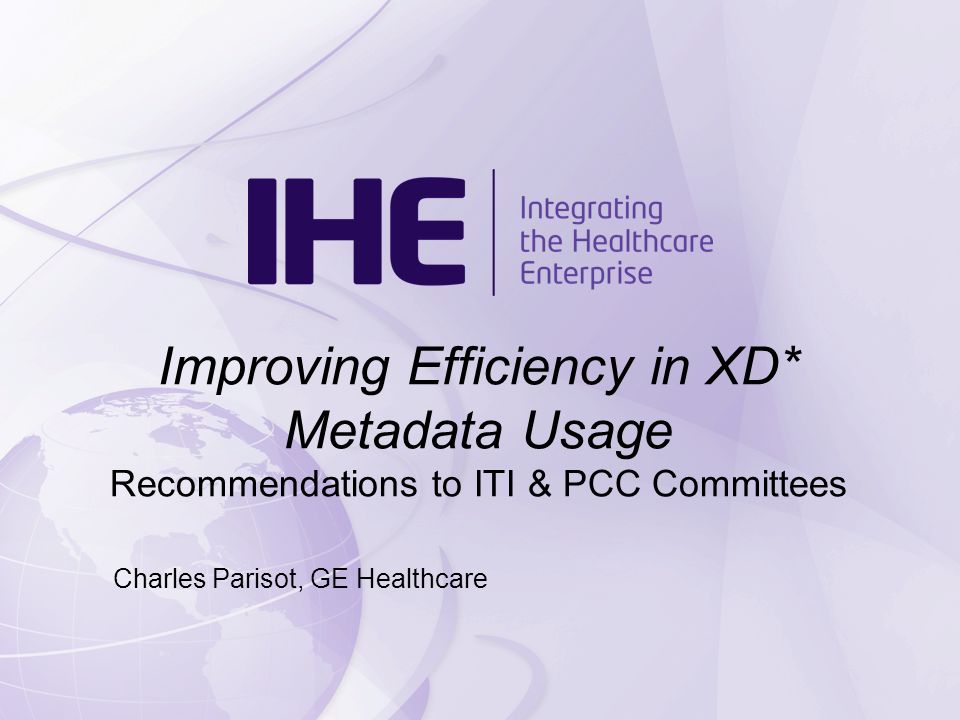 IHE
Integrating the Healthcare Enterprise

Improving Efficiency in XD* Metadata Usage
Recommendations to ITI & PCC Committees

Charles Parisot, GE Healthcare